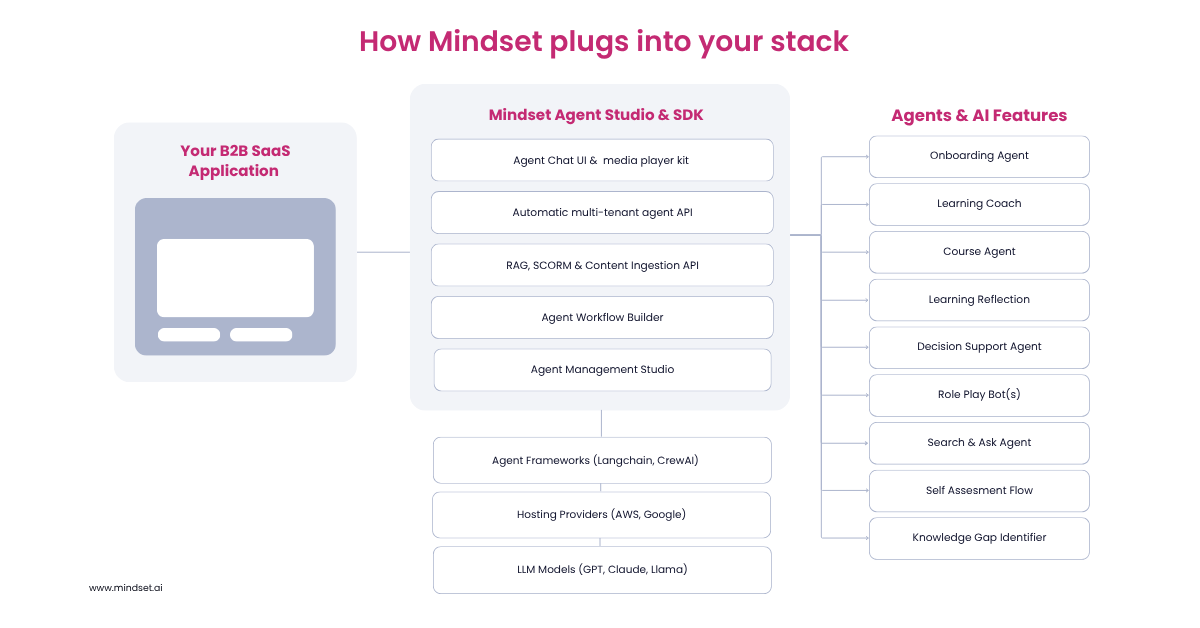 How Mindset plugs into your stack

Your B2B SaaS Application

Mindset Agent Studio & SDK

Agent Chat UI & media player kit

Automatic multi-tenant agent API

RAG, SCORM & Content Ingestion API

Agent Workflow Builder

Agent Management Studio

Agent Frameworks (Langchain, CrewAI)

Hosting Providers (AWS, Google)

LLM Models (GPT, Claude, Llama)

Agents & AI Features

Onboarding Agent

Learning Coach

Course Agent

Learning Reflection

Decision Support Agent

Role Play Bot(s)

Search & Ask Agent

Self Assesment Flow

Knowledge Gap Identifier

www.mindset.ai